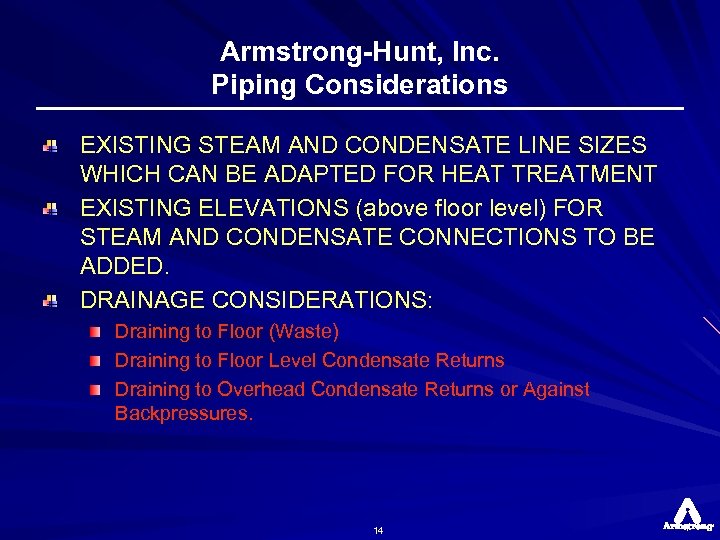 Armstrong-Hunt, Inc.
Piping Considerations

EXISTING STEAM AND CONDENSATE LINE SIZES WHICH CAN BE ADAPTED FOR HEAT TREATMENT

EXISTING ELEVATIONS (above floor level) FOR STEAM AND CONDENSATE CONNECTIONS TO BE ADDED.

DRAINAGE CONSIDERATIONS:

Draining to Floor (Waste)

Draining to Floor Level Condensate Returns

Draining to Overhead Condensate Returns or Against Backpressures.

14

Armstrong